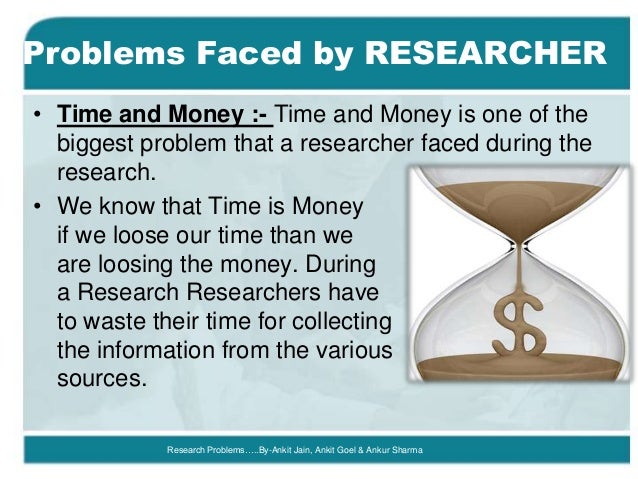 Problems Faced by RESEARCHER

• Time and Money :- Time and Money is one of the biggest problem that a researcher faced during the research.

• We know that Time is Money if we loose our time than we are loosing the money. During a Research Researchers have to waste their time for collecting the information from the various sources.

$

Research Problems…..By-Ankit Jain, Ankit Goel & Ankur Sharma